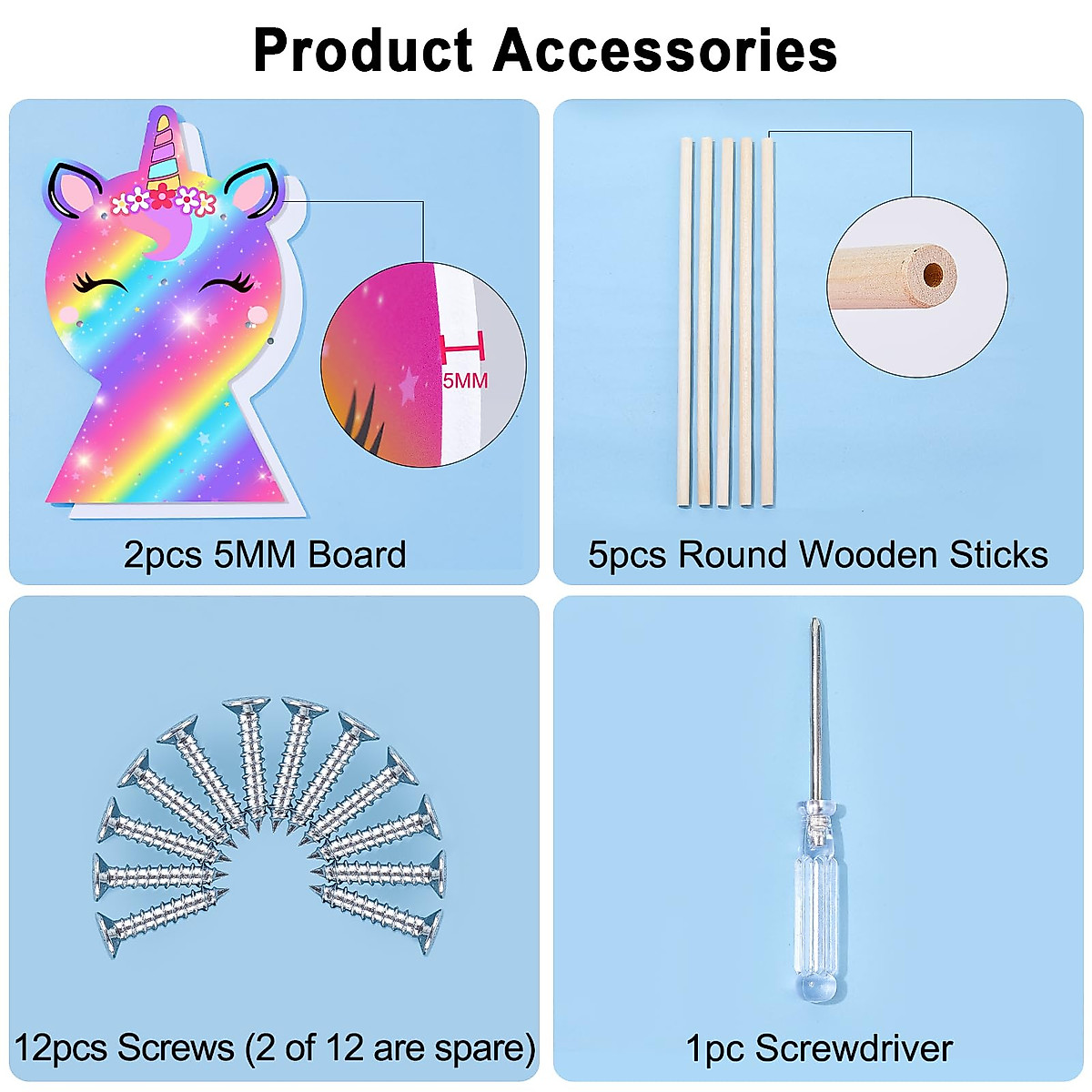 Product Accessories

5MM

2pcs 5MM Board

5pcs Round Wooden Sticks

12pcs Screws (2 of 12 are spare)

1pc Screwdriver